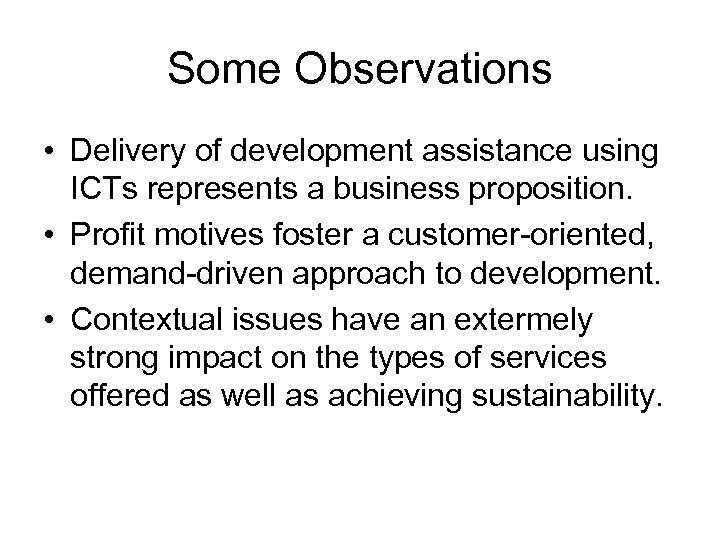 Some Observations

• Delivery of development assistance using ICTs represents a business proposition.

• Profit motives foster a customer-oriented, demand-driven approach to development.

• Contextual issues have an extermely strong impact on the types of services offered as well as achieving sustainability.